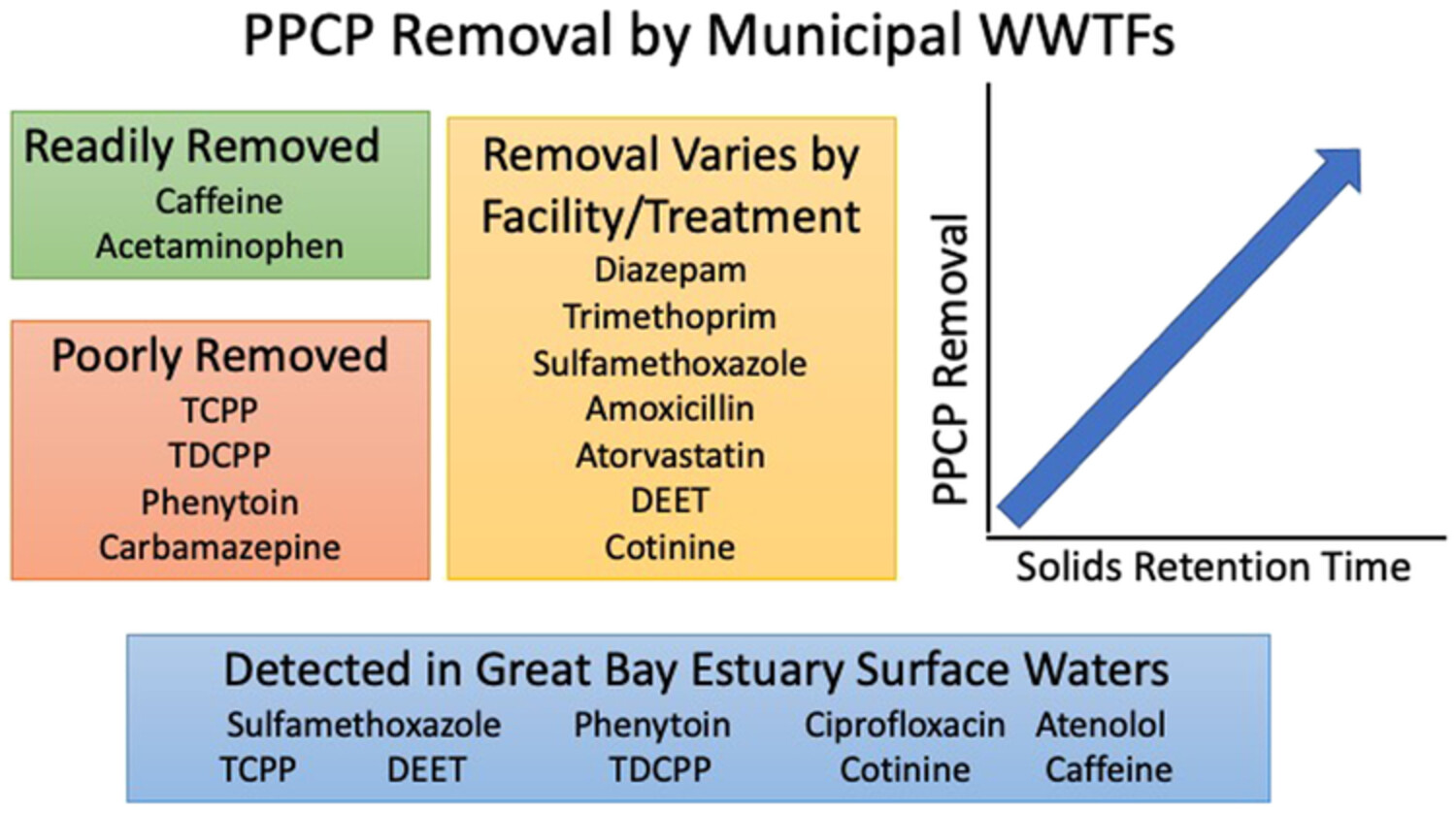 PPCP Removal by Municipal WWTFs

Readily Removed
Caffeine
Acetaminophen

Poorly Removed
TCPP
TDCPP
Phenytoin
Carbamazepine

Removal Varies by Facility/Treatment
Diazepam
Trimethoprim
Sulfamethoxazole
Amoxicillin
Atorvastatin
DEET
Cotinine

PPCP Removal

Solids Retention Time

Detected in Great Bay Estuary Surface Waters
Sulfamethoxazole Phenytoin Ciprofloxacin Atenolol
TCPP DEET TDCPP Cotinine Caffeine